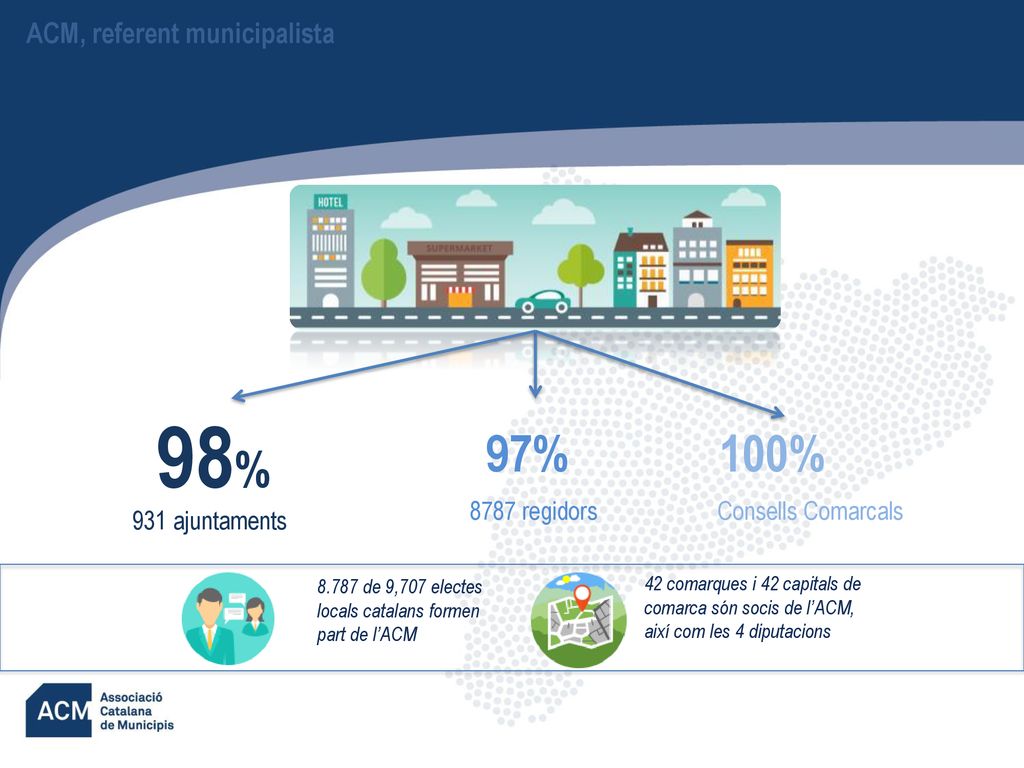 ACM, referent municipalista

HOTEL

SUPERMARKET

98%
931 ajuntaments

97%
8787 regidors

100%
Consells Comarcals

8.787 de 9,707 electes locals catalans formen part de l'ACM

42 comarques i 42 capitals de comarca són socis de l'ACM, així com les 4 diputacions

ACM Associació Catalana de Municipis